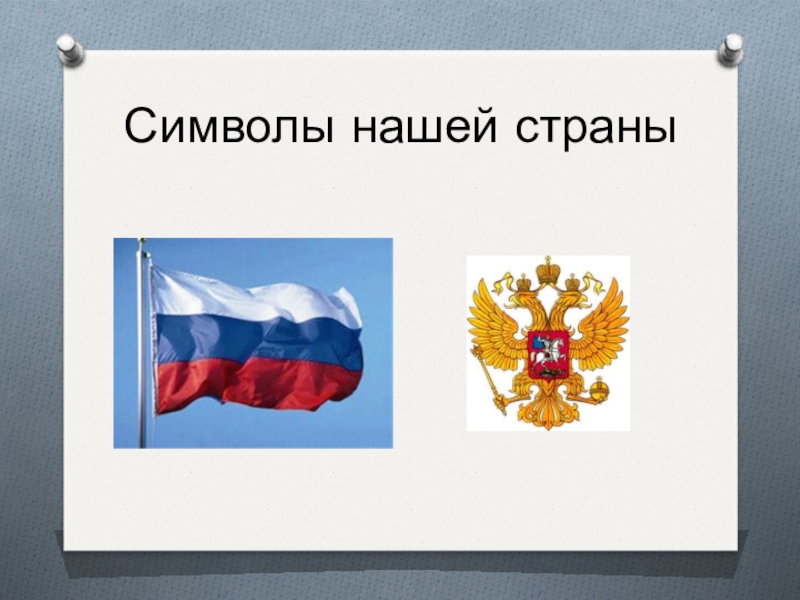 Символы нашей страны